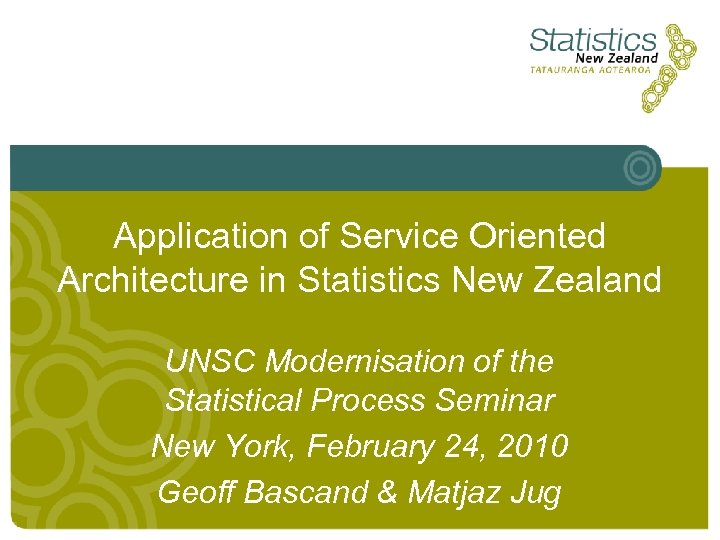 Statistics
New Zealand
TATAURANGA AOTEAROA

Application of Service Oriented Architecture in Statistics New Zealand

UNSC Modernisation of the Statistical Process Seminar

New York, February 24, 2010

Geoff Bascand & Matjaz Jug